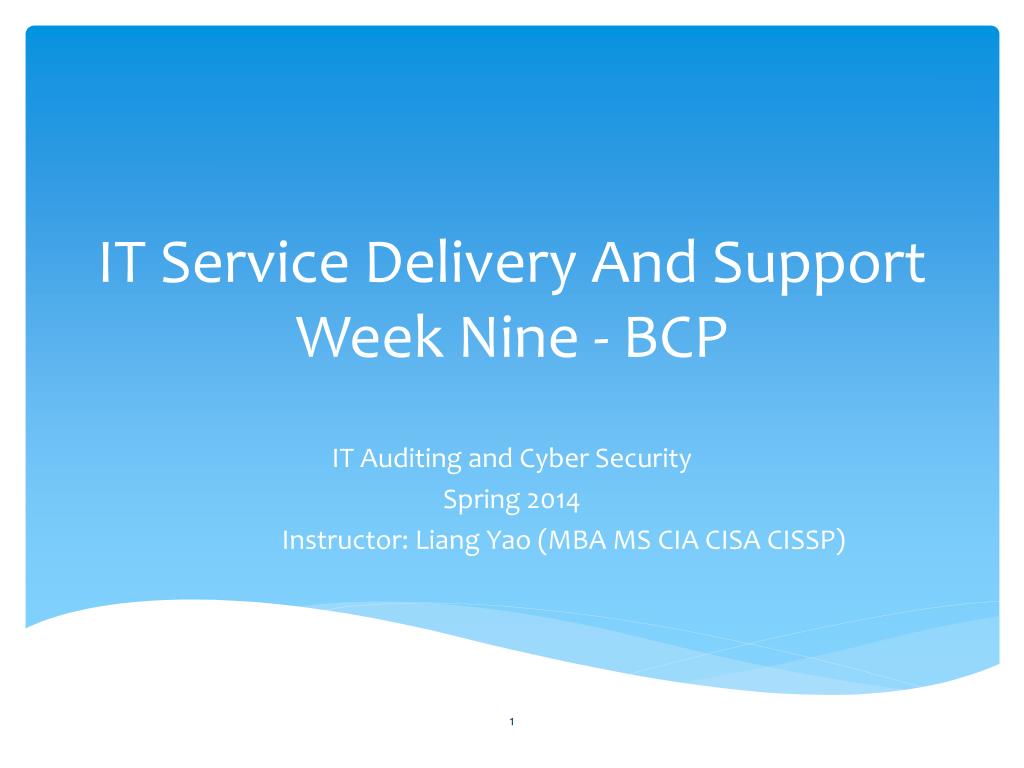 IT Service Delivery And Support
Week Nine - BCP

IT Auditing and Cyber Security
Spring 2014
Instructor: Liang Yao (MBA MS CIA CISA CISSP)

1